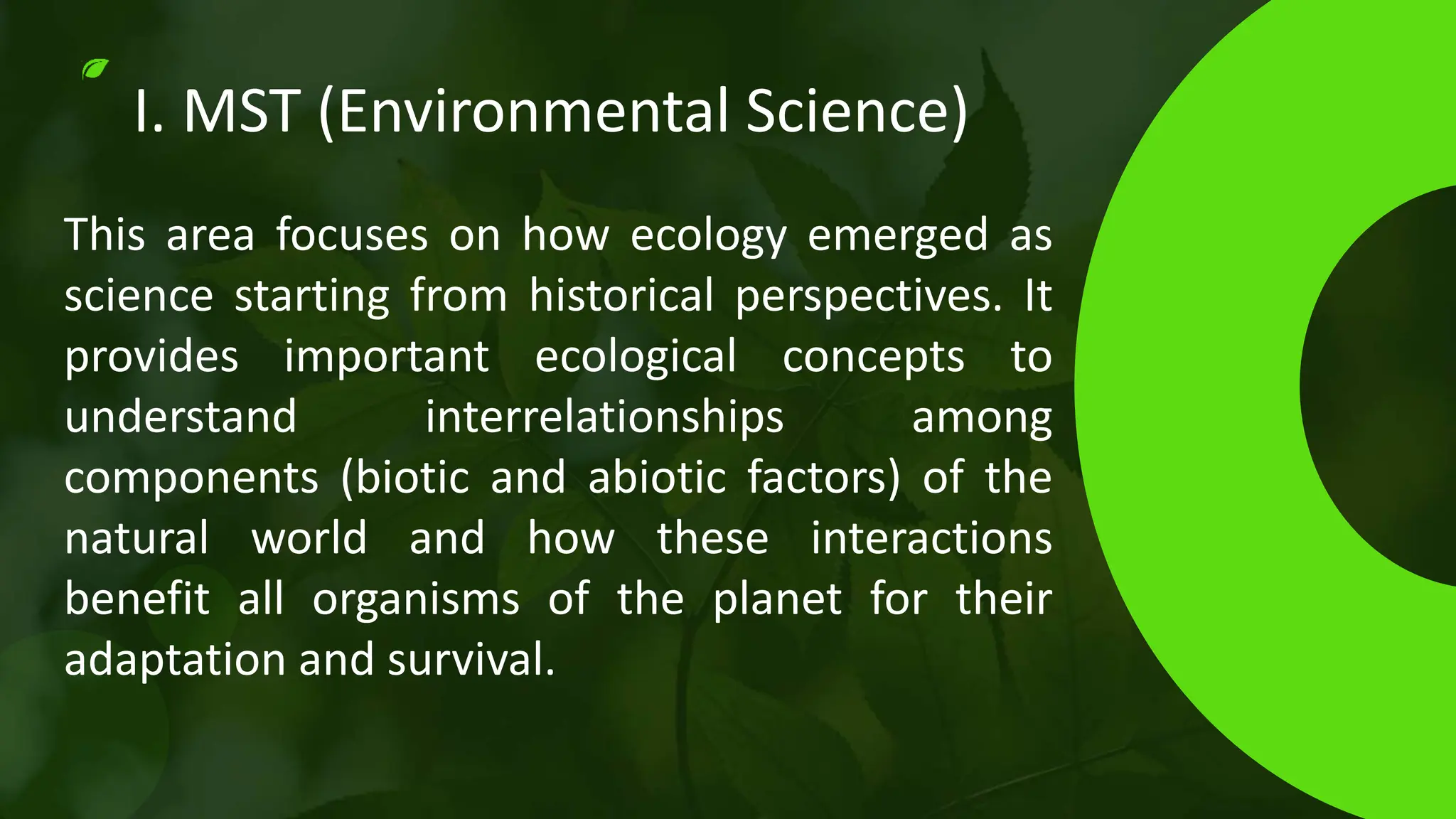 I. MST (Environmental Science)

This area focuses on how ecology emerged as science starting from historical perspectives. It provides important ecological concepts to understand interrelationships among components (biotic and abiotic factors) of the natural world and how these interactions benefit all organisms of the planet for their adaptation and survival.